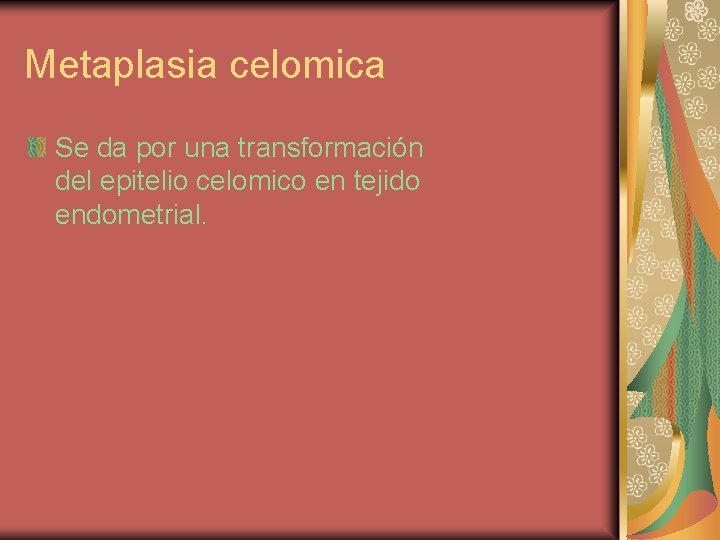 Metaplasia celomica

Se da por una transformación del epitelio celomico en tejido endometrial.